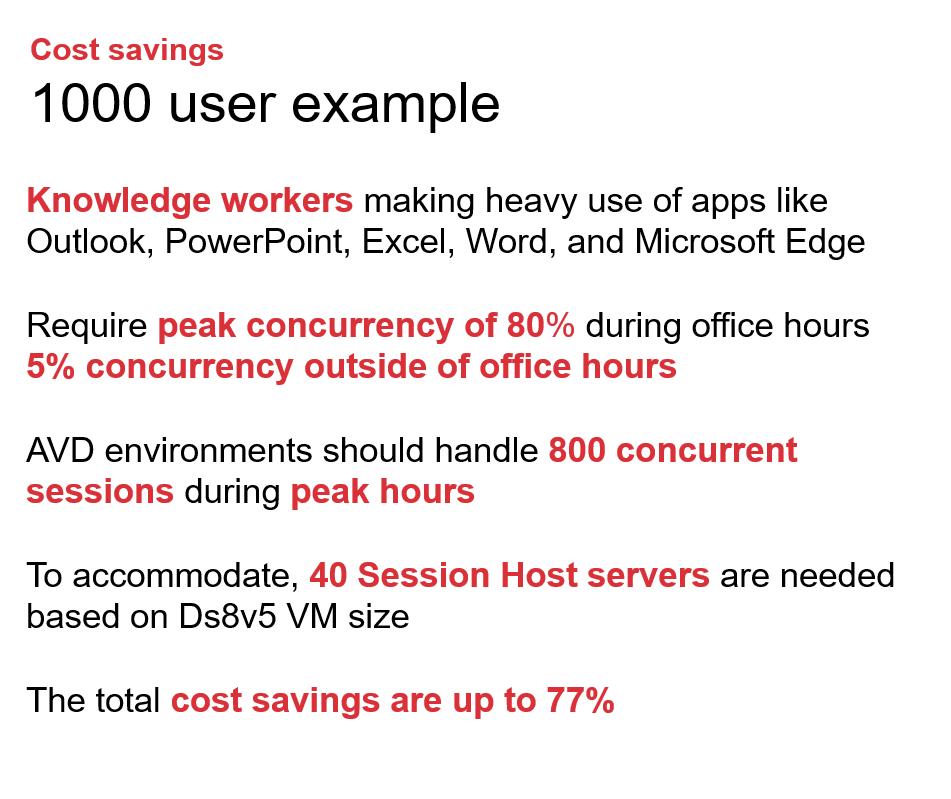 Cost savings
1000 user example

Knowledge workers making heavy use of apps like Outlook, PowerPoint, Excel, Word, and Microsoft Edge

Require peak concurrency of 80% during office hours
5% concurrency outside of office hours

AVD environments should handle 800 concurrent sessions during peak hours

To accommodate, 40 Session Host servers are needed based on Ds8v5 VM size

The total cost savings are up to 77%